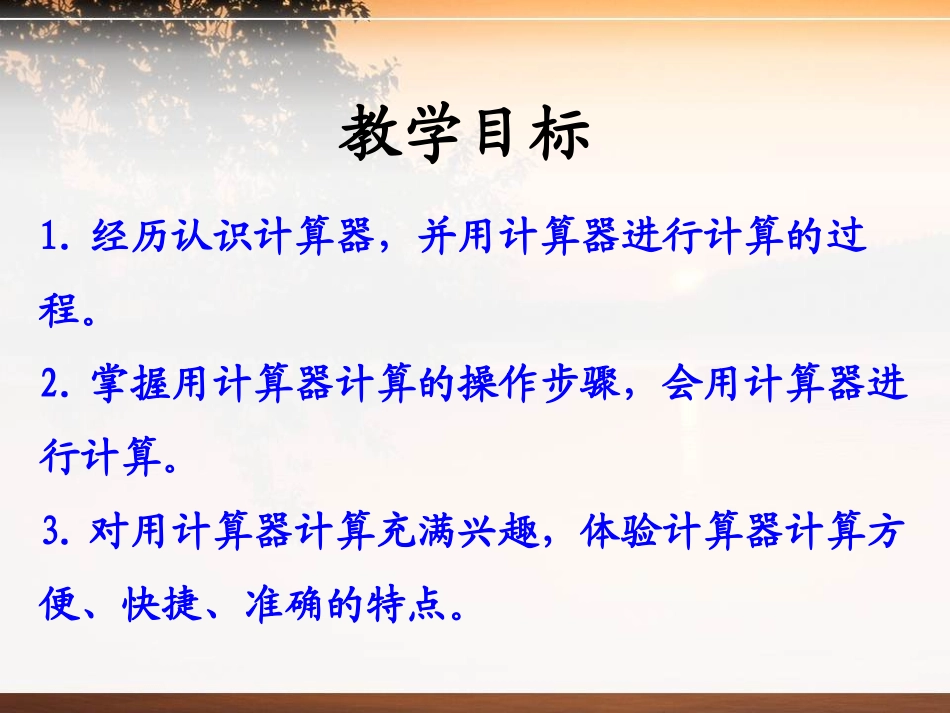 教学目标

1. 经历认识计算器，并用计算器进行计算的过程。

2. 掌握用计算器计算的操作步骤，会用计算器进行计算。

3. 对用计算器计算充满兴趣，体验计算器计算方便、快捷、准确的特点。